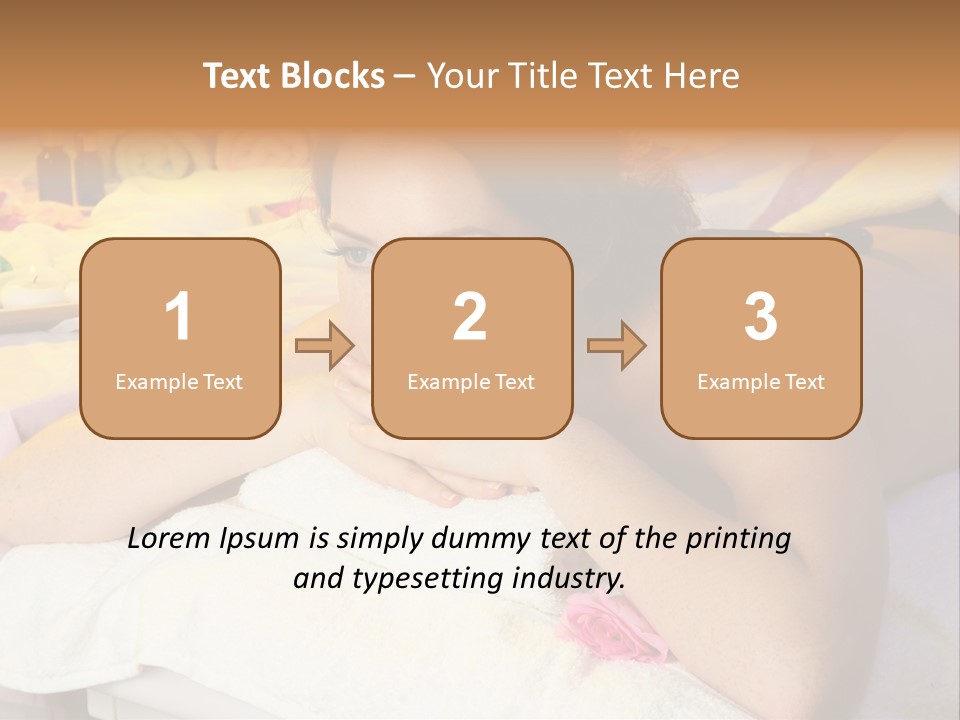 Text Blocks – Your Title Text Here

1
Example Text

2
Example Text

3
Example Text

Lorem Ipsum is simply dummy text of the printing and typesetting industry.